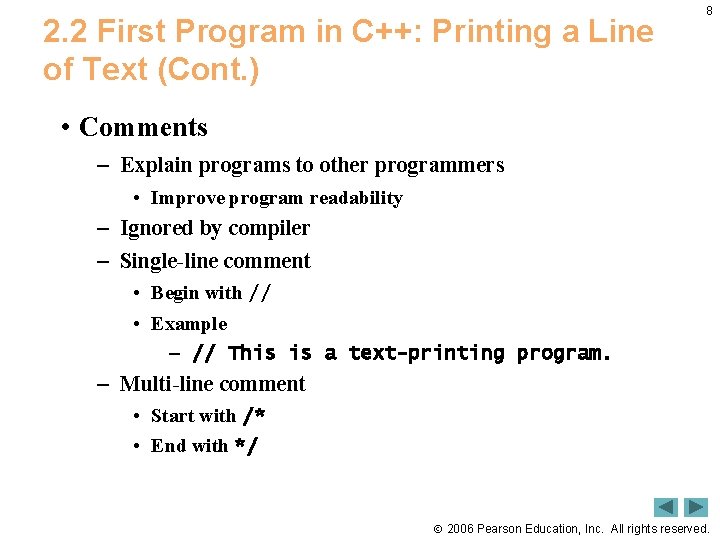 8

2.2 First Program in C++: Printing a Line of Text (Cont.)

• Comments
– Explain programs to other programmers
• Improve program readability
– Ignored by compiler
– Single-line comment
• Begin with //
• Example
– // This is a text-printing program.
– Multi-line comment
• Start with /*
• End with */

© 2006 Pearson Education, Inc. All rights reserved.